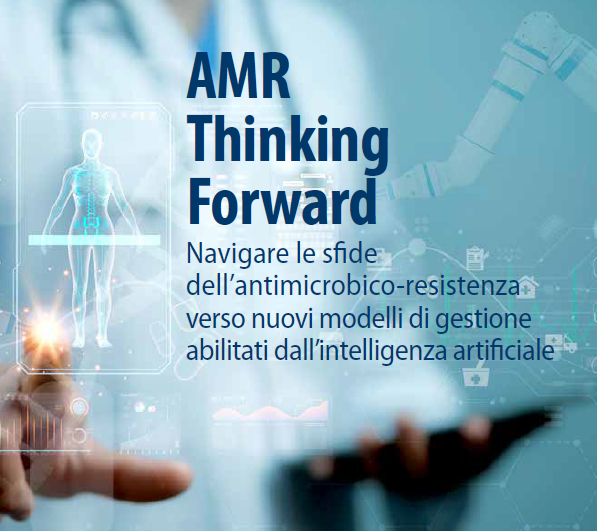 AMR Thinking Forward

Navigare le sfide dell'antimicrobico-resistenza verso nuovi modelli di gestione abilitati dall'intelligenza artificiale